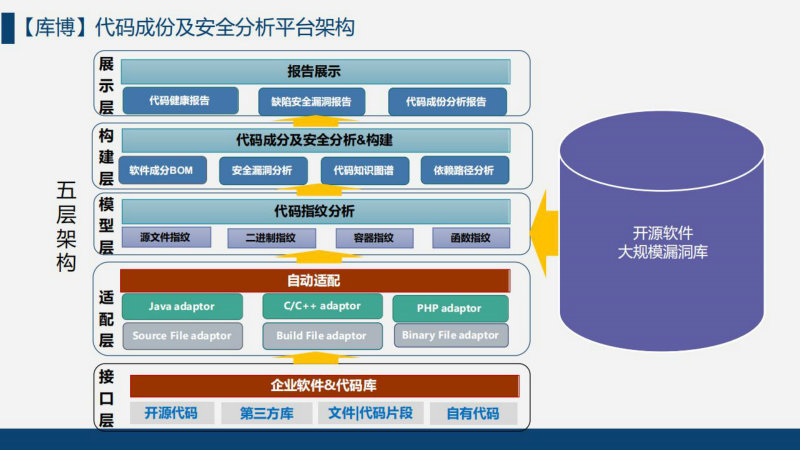 【库博】代码成份及安全分析平台架构

五层架构

展示层
报告展示
代码健康报告
缺陷安全漏洞报告
代码成份分析报告

构建层
代码成分及安全分析&构建
软件成分BOM
安全漏洞分析
代码知识图谱
依赖路径分析

模型层
代码指纹分析
源文件指纹
二进制指纹
容器指纹
函数指纹

适配层
自动适配
Java adaptor
C/C++ adaptor
PHP adaptor
Source File adaptor
Build File adaptor
Binary File adaptor

接口层
企业软件&代码库
开源代码
第三方库
文件|代码片段
自有代码

开源软件
大规模漏洞库